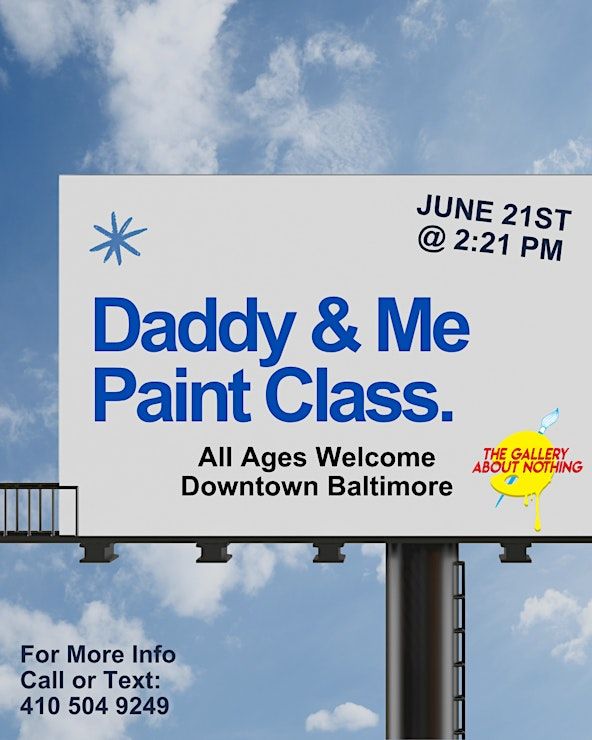 JUNE 21ST
@ 2:21 PM

Daddy & Me
Paint Class.

All Ages Welcome
Downtown Baltimore

THE GALLERY
ABOUT NOTHING

For More Info
Call or Text:
410 504 9249